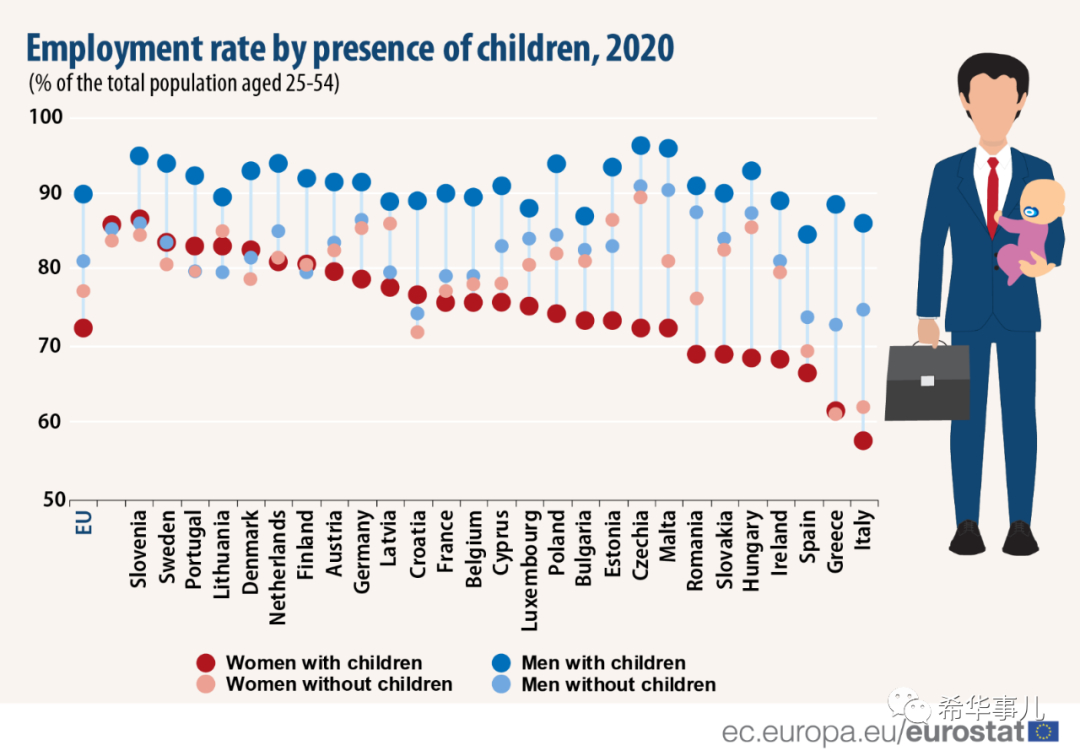 Employment rate by presence of children, 2020
(% of the total population aged 25-54)

100
90
80
70
60
50

EU
Slovenia
Sweden
Portugal
Lithuania
Denmark
Netherlands
Finland
Austria
Germany
Latvia
Croatia
France
Belgium
Cyprus
Luxembourg
Poland
Bulgaria
Estonia
Czechia
Malta
Romania
Slovakia
Hungary
Ireland
Spain
Greece
Italy

Women with children
Women without children
Men with children
Men without children

希华事儿

ec.europa.eu/eurostat